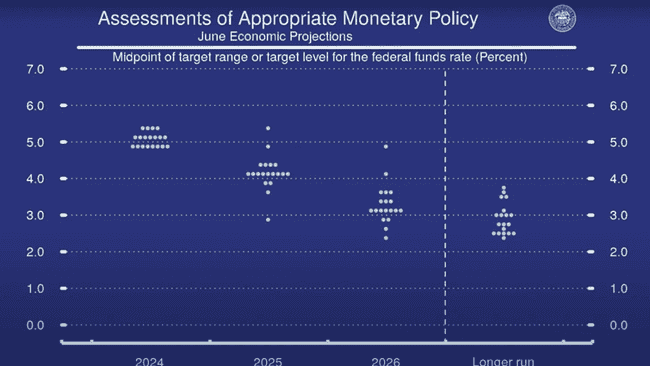 Assessments of Appropriate Monetary Policy
June Economic Projections

Midpoint of target range or target level for the federal funds rate (Percent)

7.0
6.0
5.0
4.0
3.0
2.0
1.0
0.0

7.0
6.0
5.0
4.0
3.0
2.0
1.0
0.0

2024
2025
2026
Longer run